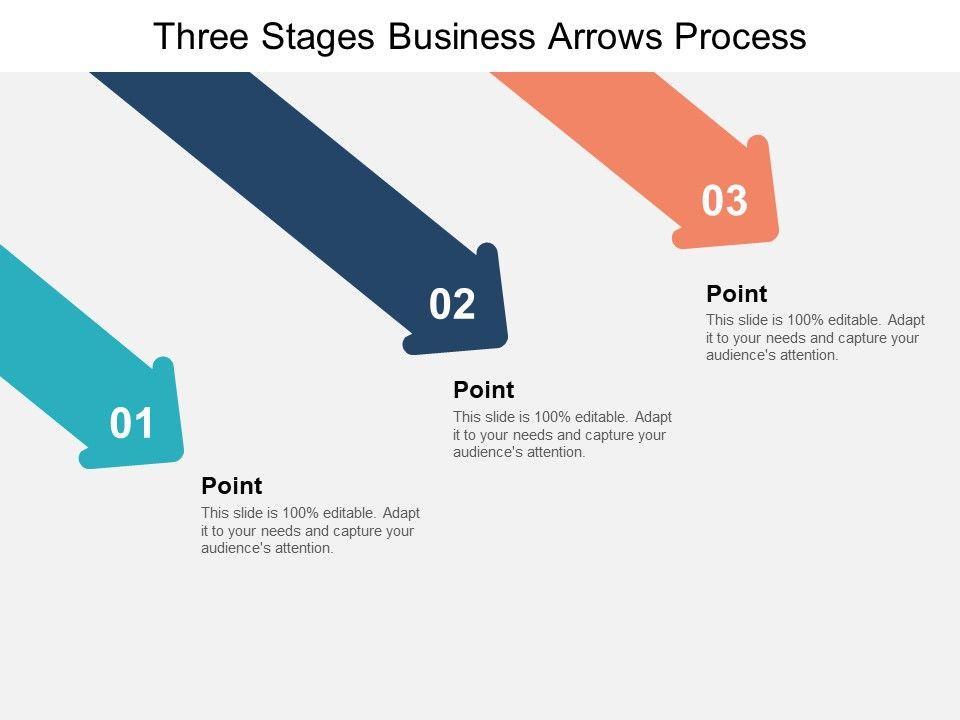 Three Stages Business Arrows Process

01

Point

This slide is 100% editable. Adapt it to your needs and capture your audience's attention.

02

Point

This slide is 100% editable. Adapt it to your needs and capture your audience's attention.

03

Point

This slide is 100% editable. Adapt it to your needs and capture your audience's attention.